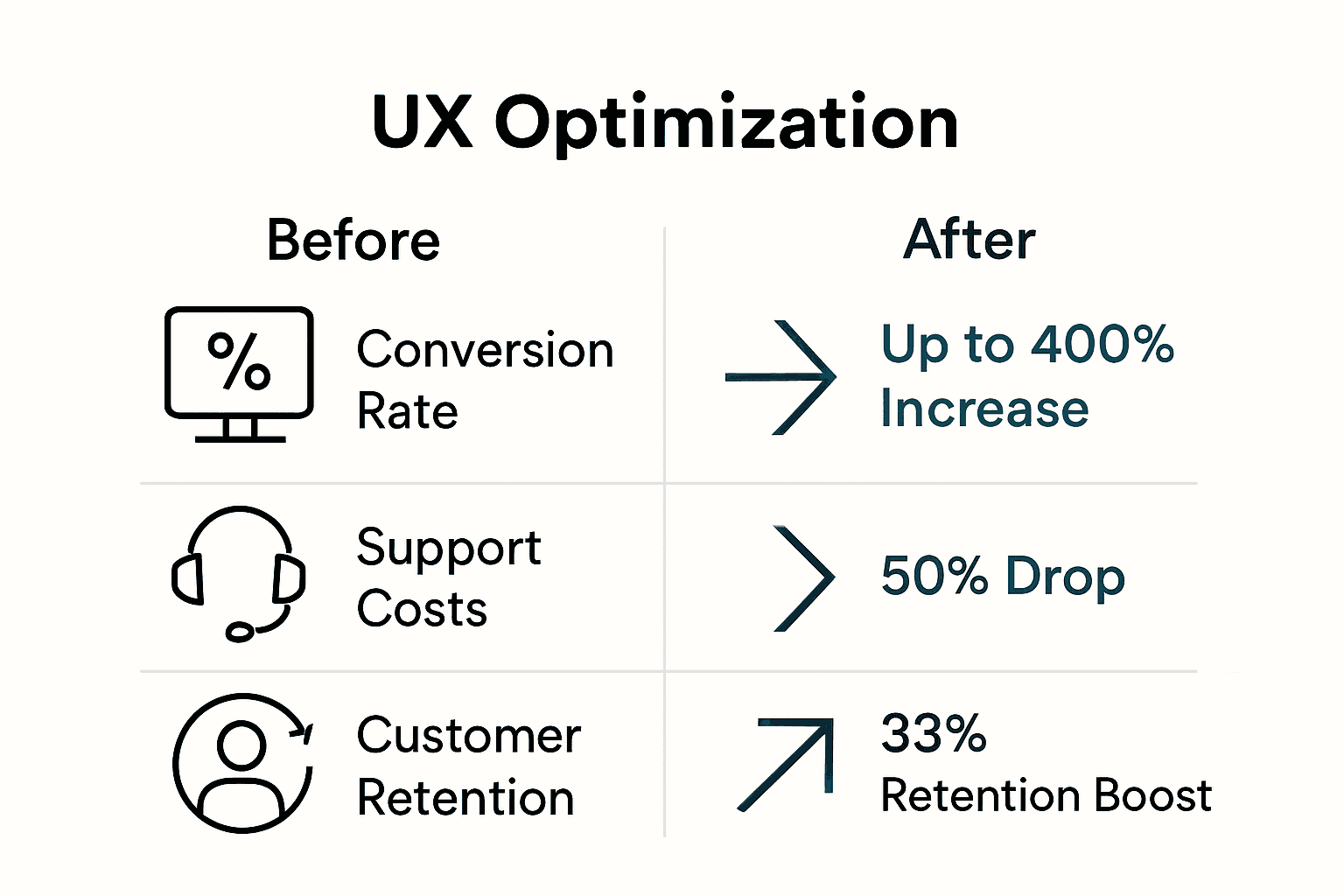 UX Optimization

| Before | After |
|---|---|
| % Conversion Rate | Up to 400% Increase |
| Support Costs | 50% Drop |
| Customer Retention | 33% Retention Boost |